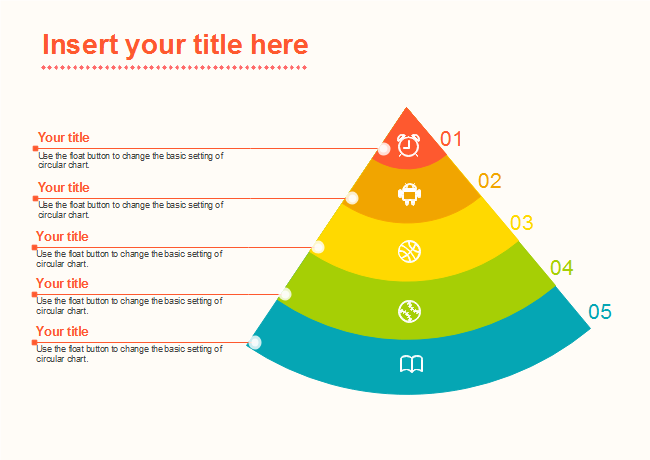 Insert your title here

Your title
Use the float button to change the basic setting of circular chart.

Your title
Use the float button to change the basic setting of circular chart.

Your title
Use the float button to change the basic setting of circular chart.

Your title
Use the float button to change the basic setting of circular chart.

Your title
Use the float button to change the basic setting of circular chart.

01
02
03
04
05